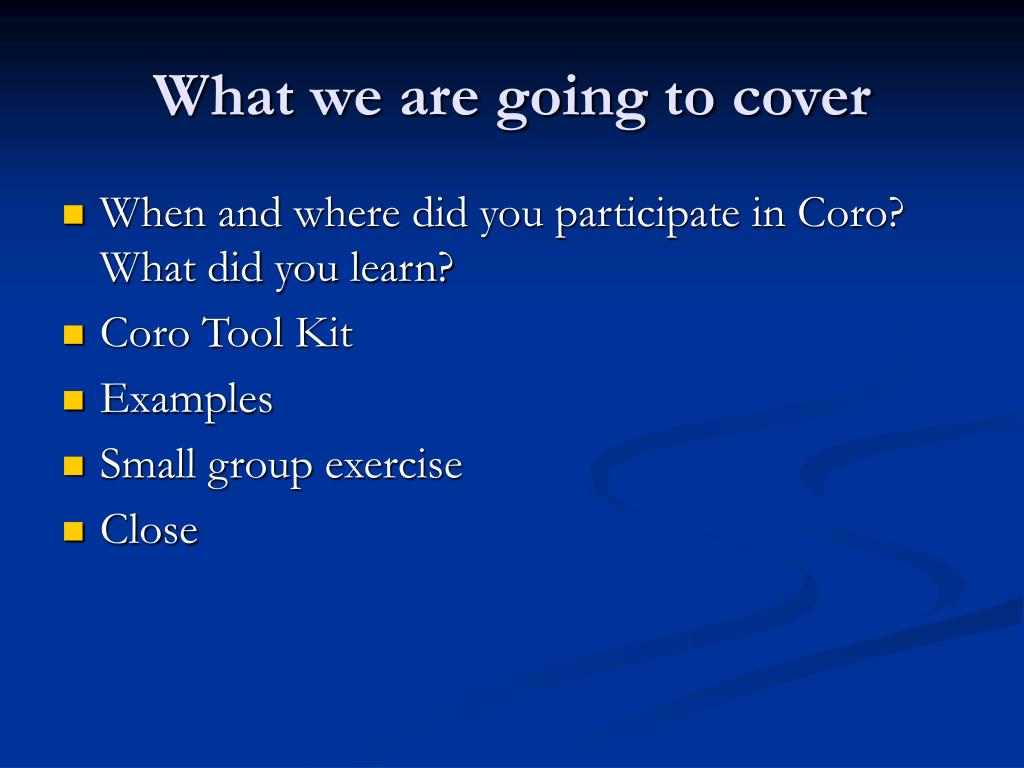 What we are going to cover

- When and where did you participate in Coro? What did you learn?
- Coro Tool Kit
- Examples
- Small group exercise
- Close